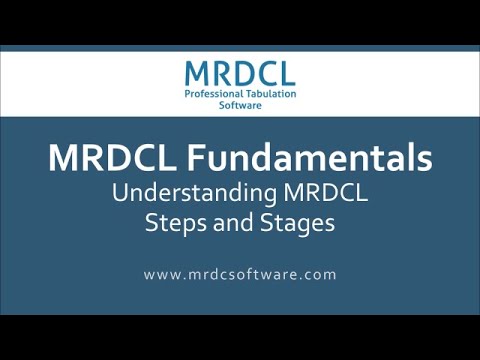 MRDCL
Professional Tabulation Software

MRDCL Fundamentals
Understanding MRDCL Steps and Stages

www.mrdcsoftware.com